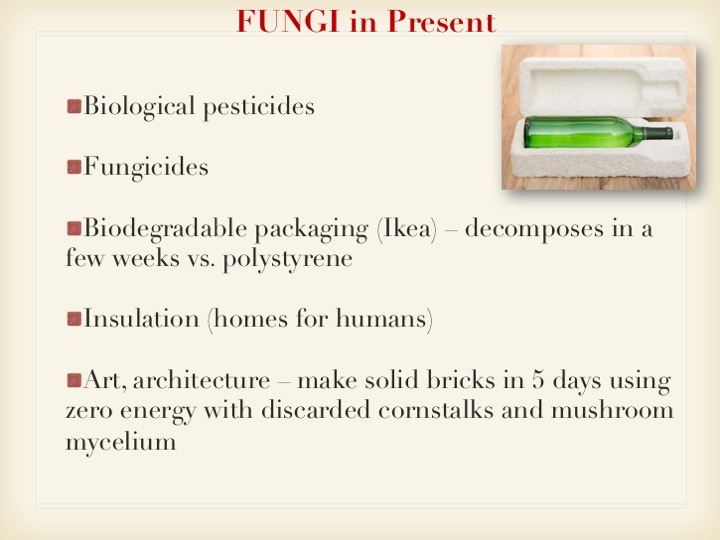 FUNGI in Present

Biological pesticides

Fungicides

Biodegradable packaging (Ikea) – decomposes in a few weeks vs. polystyrene

Insulation (homes for humans)

Art, architecture – make solid bricks in 5 days using zero energy with discarded cornstalks and mushroom mycelium